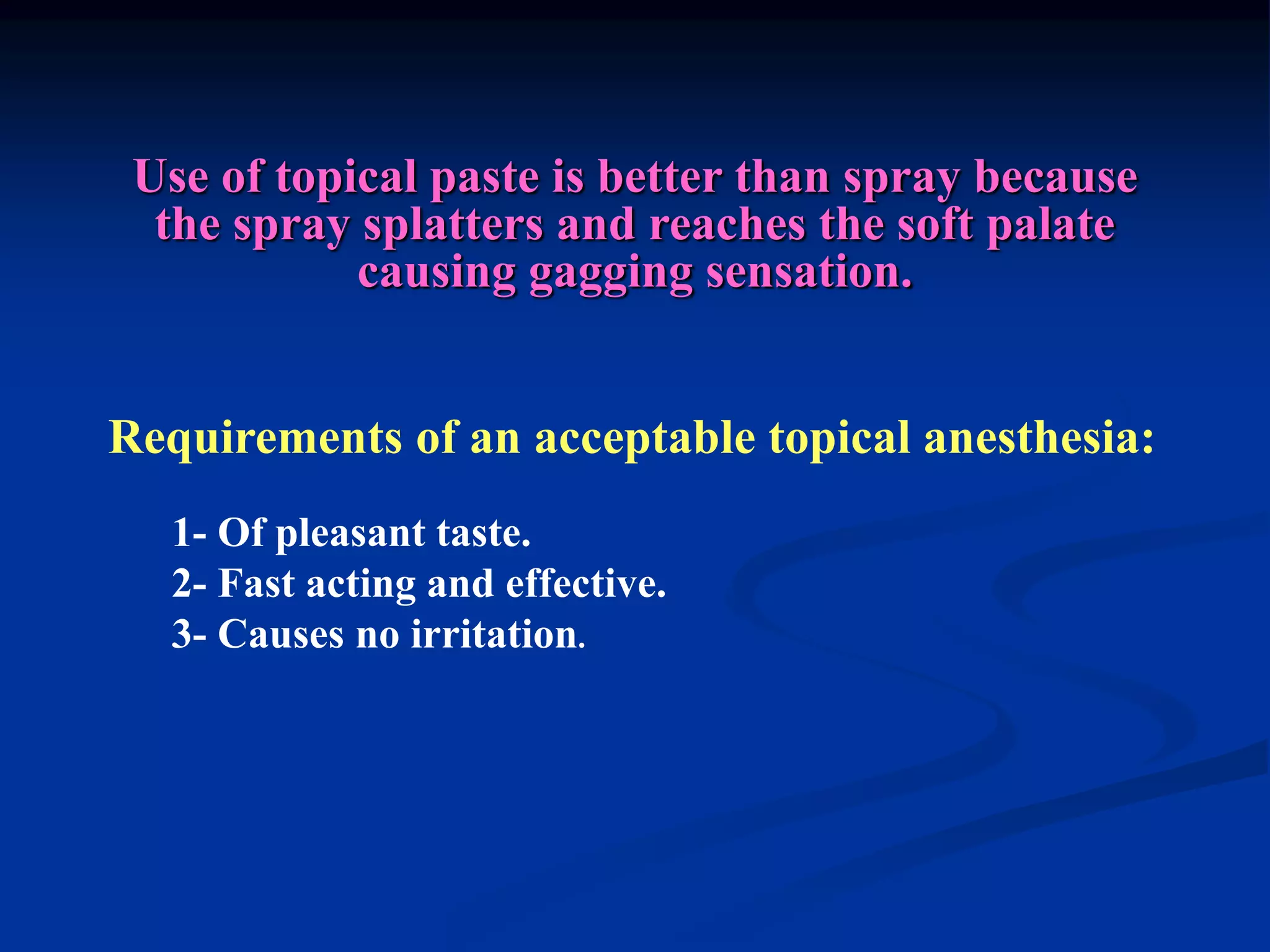 Use of topical paste is better than spray because the spray splatters and reaches the soft palate causing gagging sensation.

Requirements of an acceptable topical anesthesia:

1- Of pleasant taste.
2- Fast acting and effective.
3- Causes no irritation.